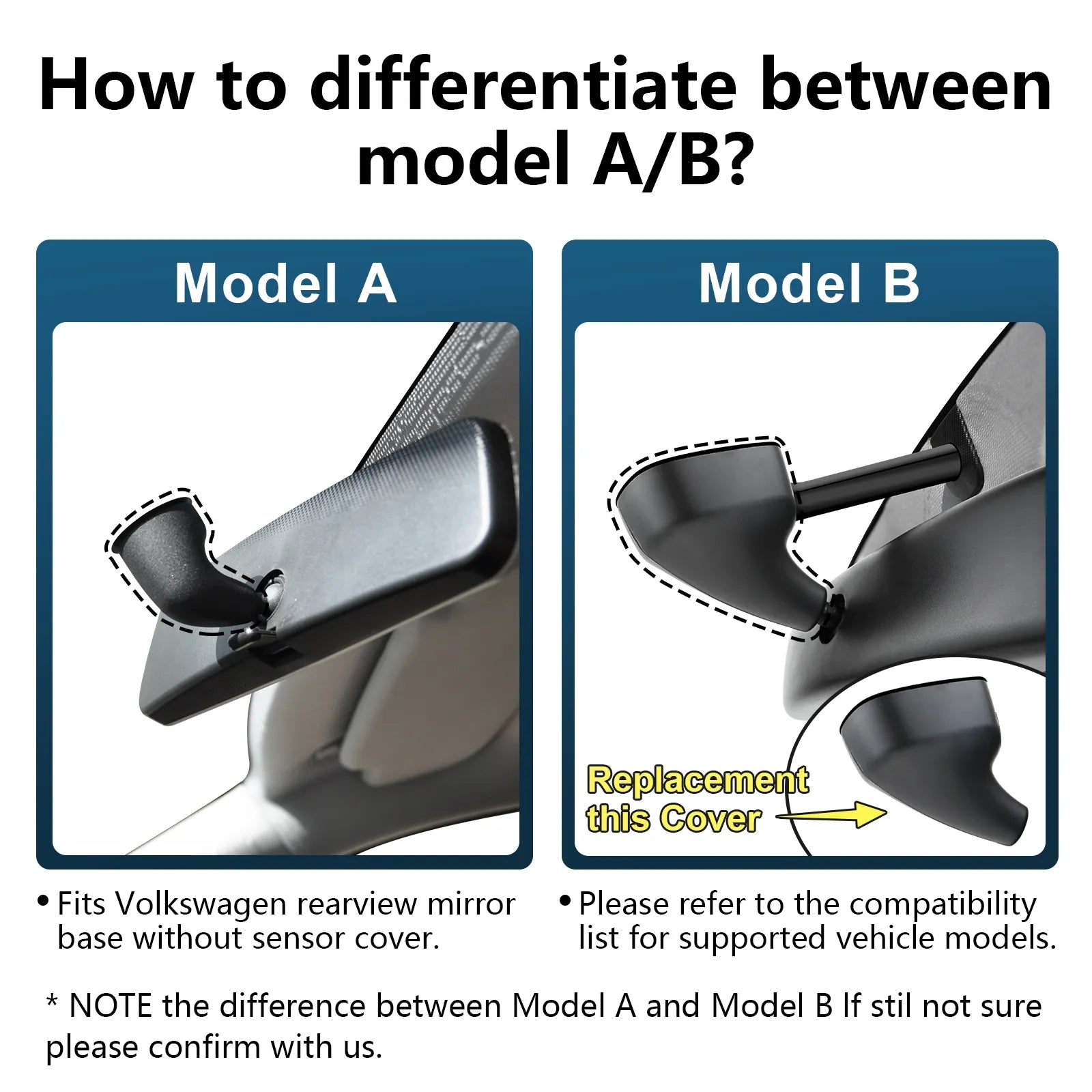 How to differentiate between model A/B?

Model A

• Fits Volkswagen rearview mirror base without sensor cover.

Model B

Replacement this Cover

• Please refer to the compatibility list for supported vehicle models.

* NOTE the difference between Model A and Model B If stil not sure please confirm with us.